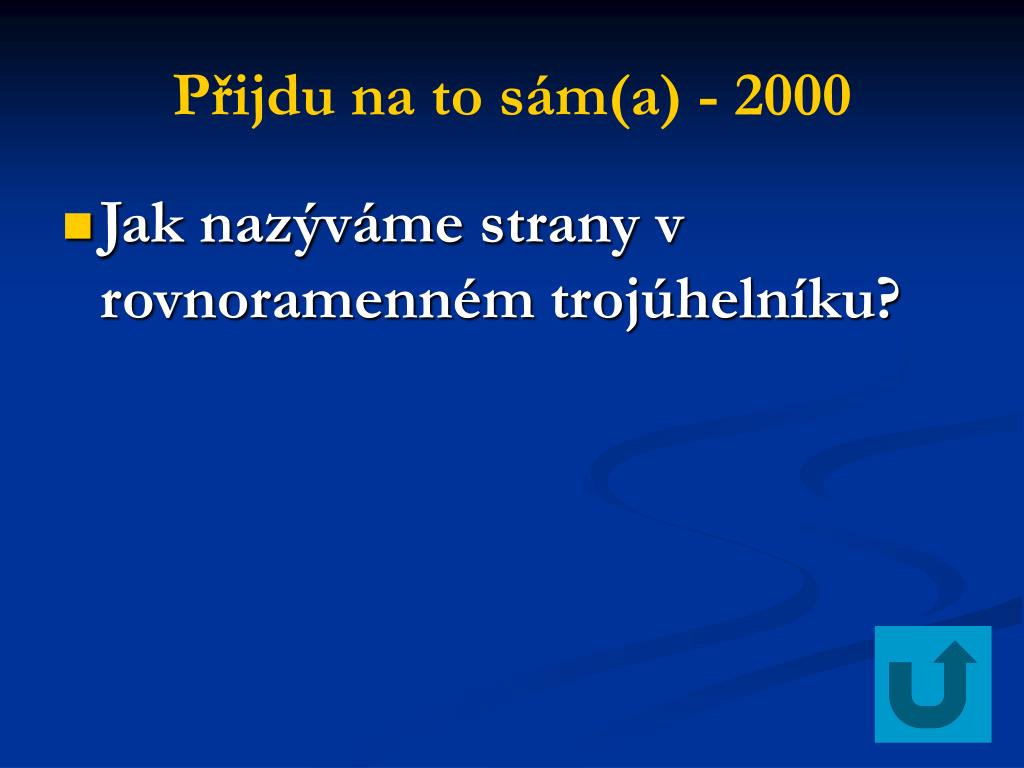 Přijdu na to sám(a) - 2000

Jak nazýváme strany v rovnoramenném trojúhelníku?